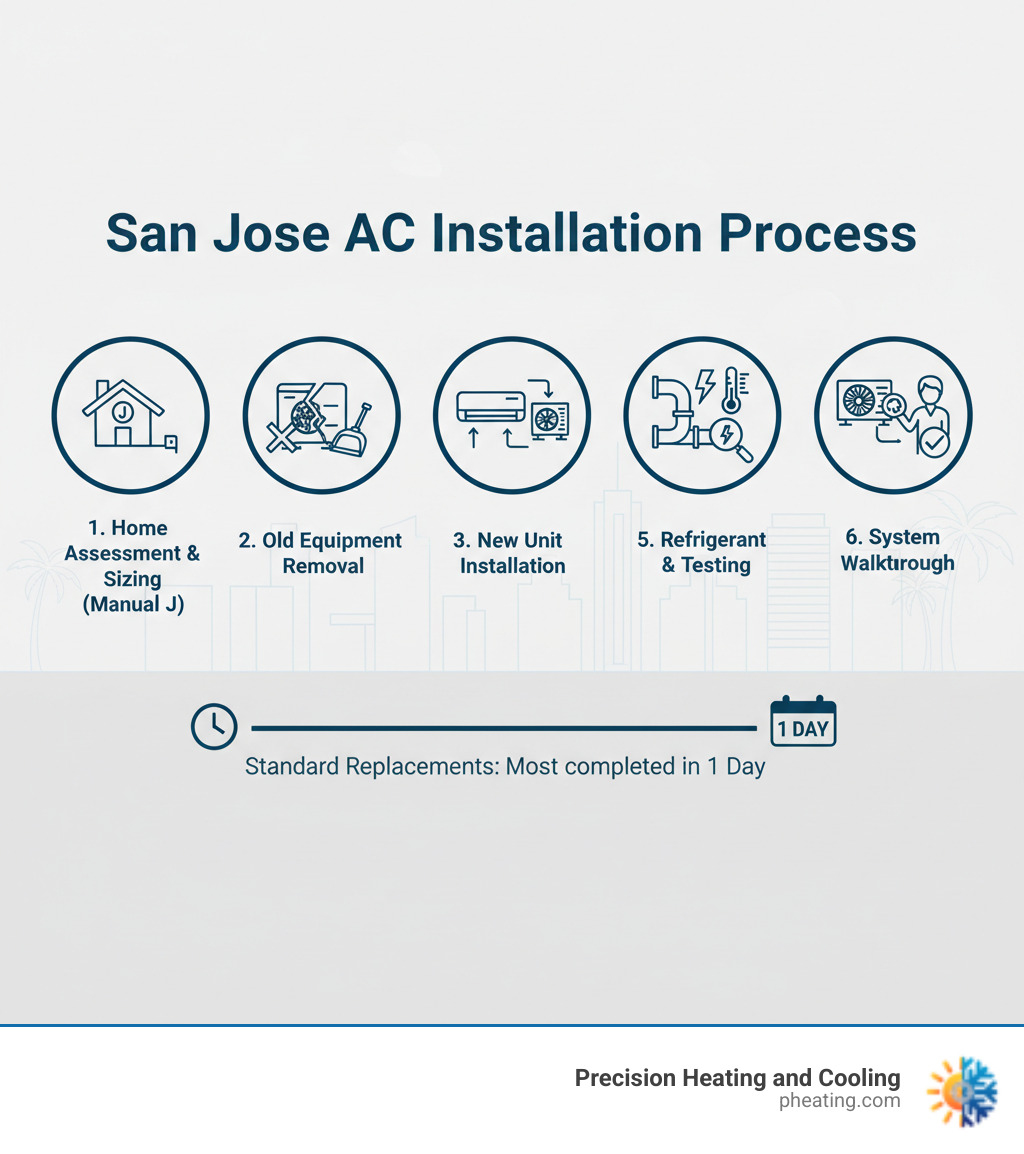 San Jose AC Installation Process

J

1. Home Assessment & Sizing (Manual J)

2. Old Equipment Removal

3. New Unit Installation

5. Refrigerant & Testing

6. System Walktırough

1 DAY

Standard Replacements: Most completed in 1 Day

Precision Heating and Cooling
pheating.com